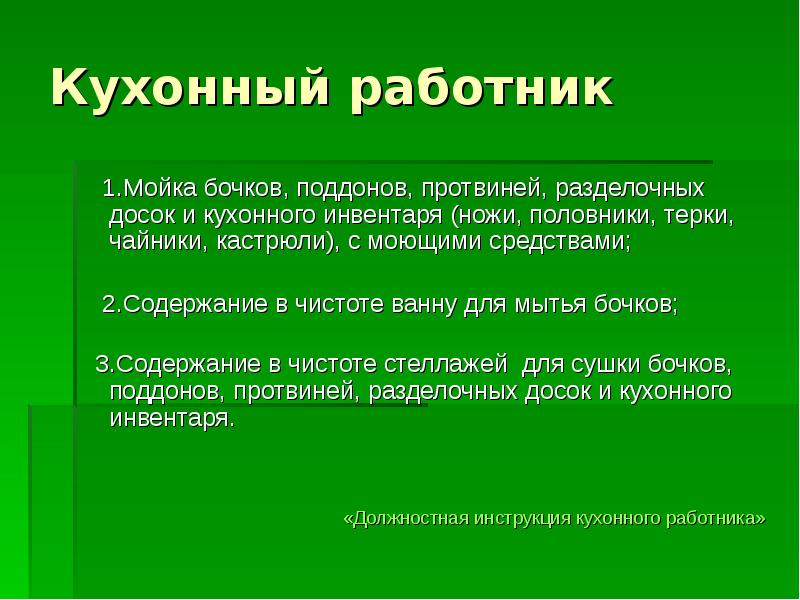 Кухонный работник

1.Мойка бочков, поддонов, протвиней, разделочных досок и кухонного инвентаря (ножи, половники, терки, чайники, кастрюли), с моющими средствами;

2.Содержание в чистоте ванну для мытья бочков;

3.Содержание в чистоте стеллажей для сушки бочков, поддонов, протвиней, разделочных досок и кухонного инвентаря.

«Должностная инструкция кухонного работника»